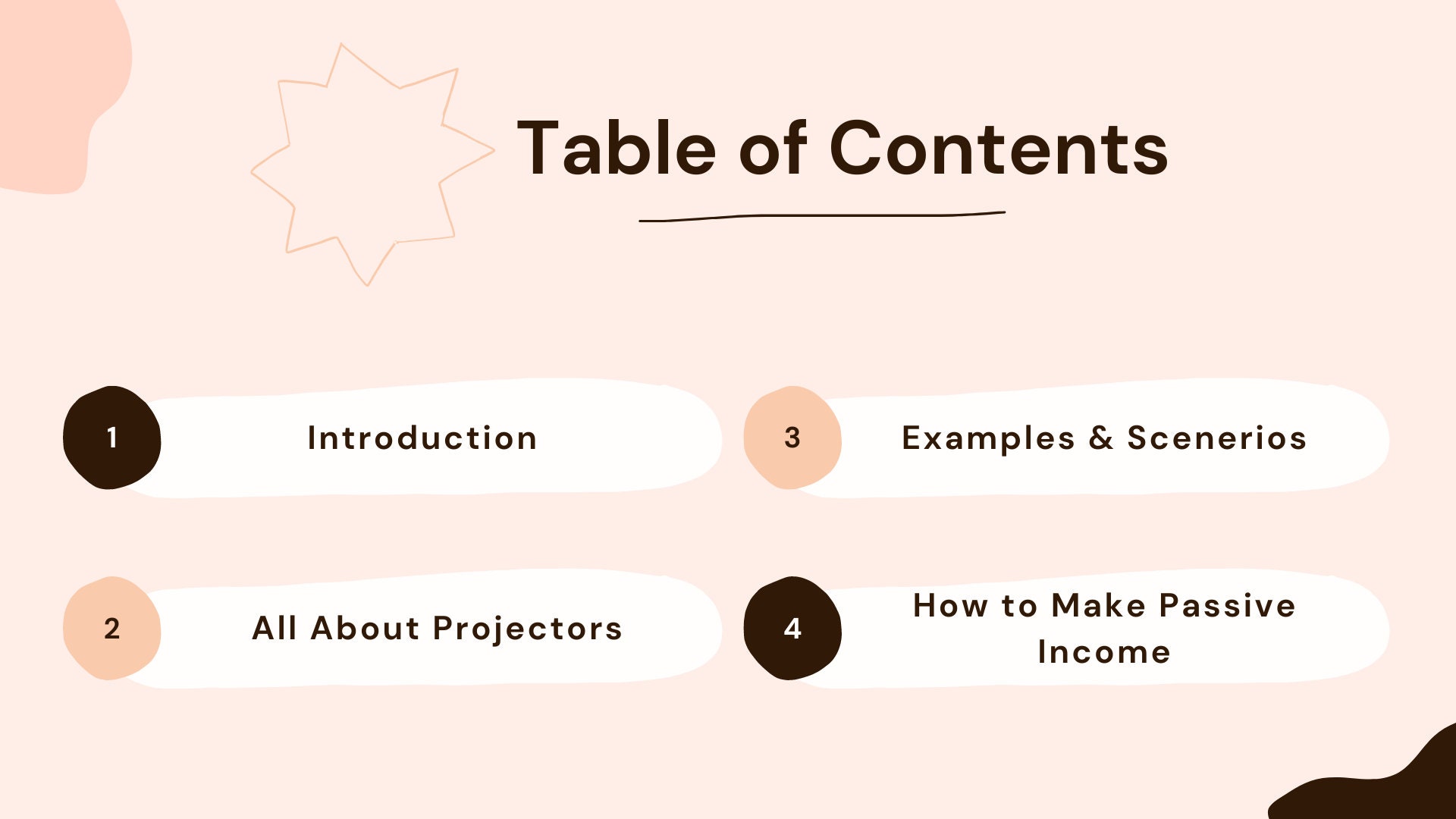 Table of Contents

1 Introduction

2 All About Projectors

3 Examples & Scenerios

4 How to Make Passive Income